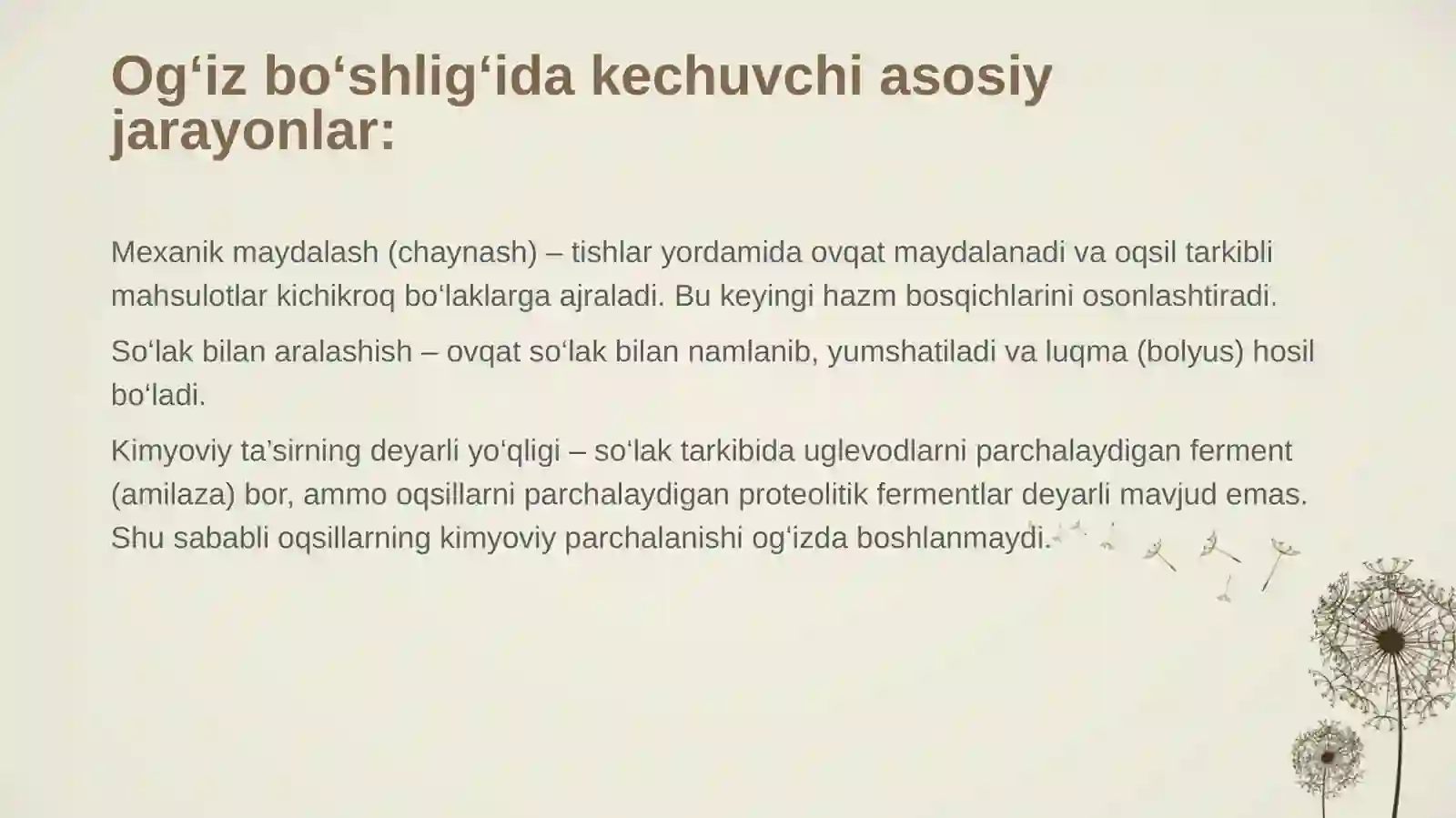 Og‘iz bo‘shlig‘ida kechuvchi asosiy jarayonlar:

Mexanik maydalash (chaynash) – tishlar yordamida ovqat maydalanadi va oqsil tarkibli mahsulotlar kichikroq bo‘laklarga ajraladi. Bu keyingi hazm bosqichlarini osonlashtiradi.

So‘lak bilan aralashish – ovqat so‘lak bilan namlanib, yumshatiladi va luqma (bolyus) hosil bo‘ladi.

Kimyoviy ta’sirning deyarli yo‘qligi – so‘lak tarkibida uglevodlarni parchalaydigan ferment (amilaza) bor, ammo oqsillarni parchalaydigan proteolitik fermentlar deyarli mavjud emas. Shu sababli oqsillarning kimyoviy parchalanishi og‘izda boshlanmaydi.